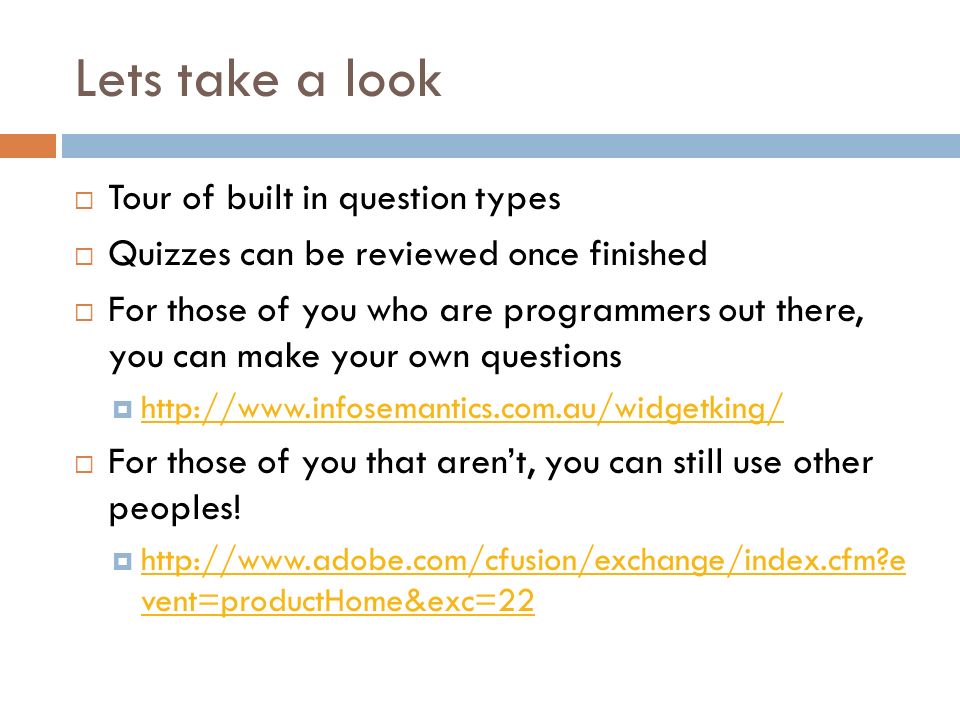 Lets take a look

Tour of built in question types

Quizzes can be reviewed once finished

For those of you who are programmers out there, you can make your own questions

http://www.infosemantics.com.au/widgetking/

For those of you that aren't, you can still use other peoples!

http://www.adobe.com/cfusion/exchange/index.cfm?event=productHome&exc=22